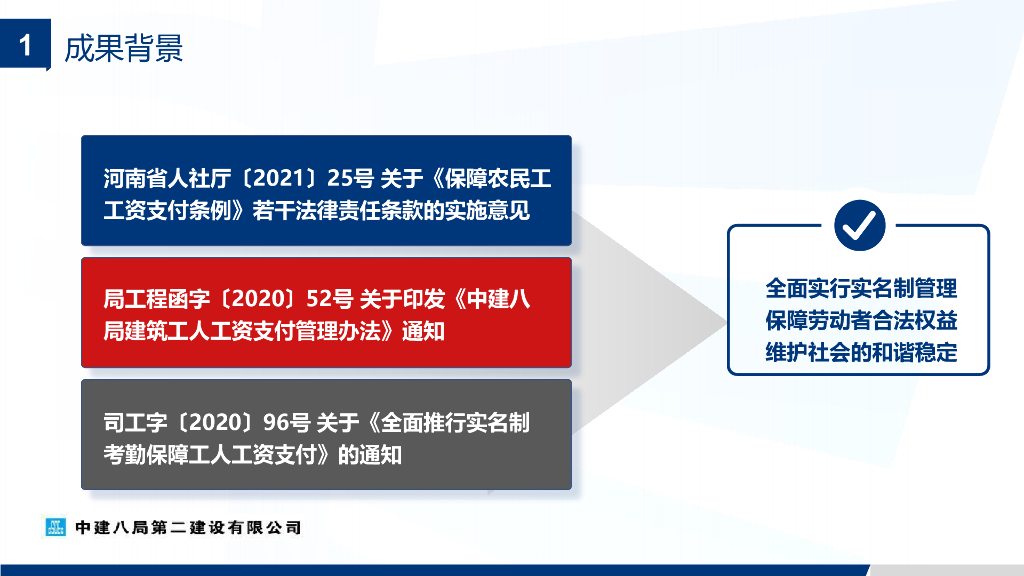 1 成果背景

河南省人社厅〔2021〕25号 关于《保障农民工工资支付条例》若干法律责任条款的实施意见

局工程函字〔2020〕52号 关于印发《中建八局建筑工人工资支付管理办法》通知

司工字〔2020〕96号 关于《全面推行实名制考勤保障工人工资支付》的通知

全面实行实名制管理
保障劳动者合法权益
维护社会的和谐稳定

中建八局第二建设有限公司